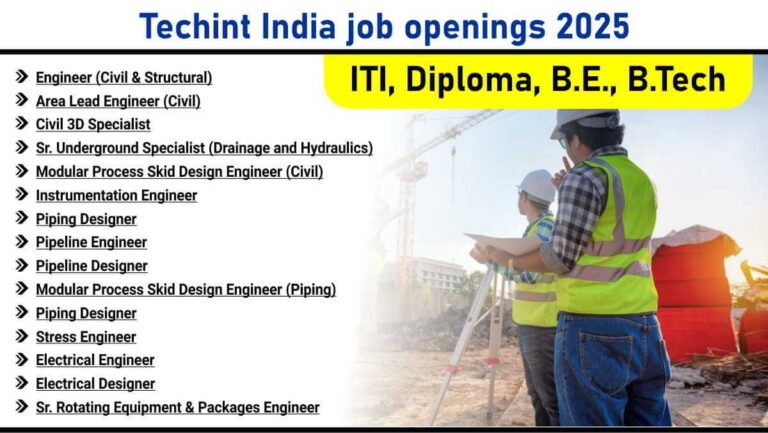 Techint India job openings 2025

ITI, Diploma, B.E., B.Tech

Engineer (Civil & Structural)
Area Lead Engineer (Civil)
Civil 3D Specialist
Sr. Underground Specialist (Drainage and Hydraulics)
Modular Process Skid Design Engineer (Civil)
Instrumentation Engineer
Piping Designer
Pipeline Engineer
Pipeline Designer
Modular Process Skid Design Engineer (Piping)
Piping Designer
Stress Engineer
Electrical Engineer
Electrical Designer
Sr. Rotating Equipment & Packages Engineer